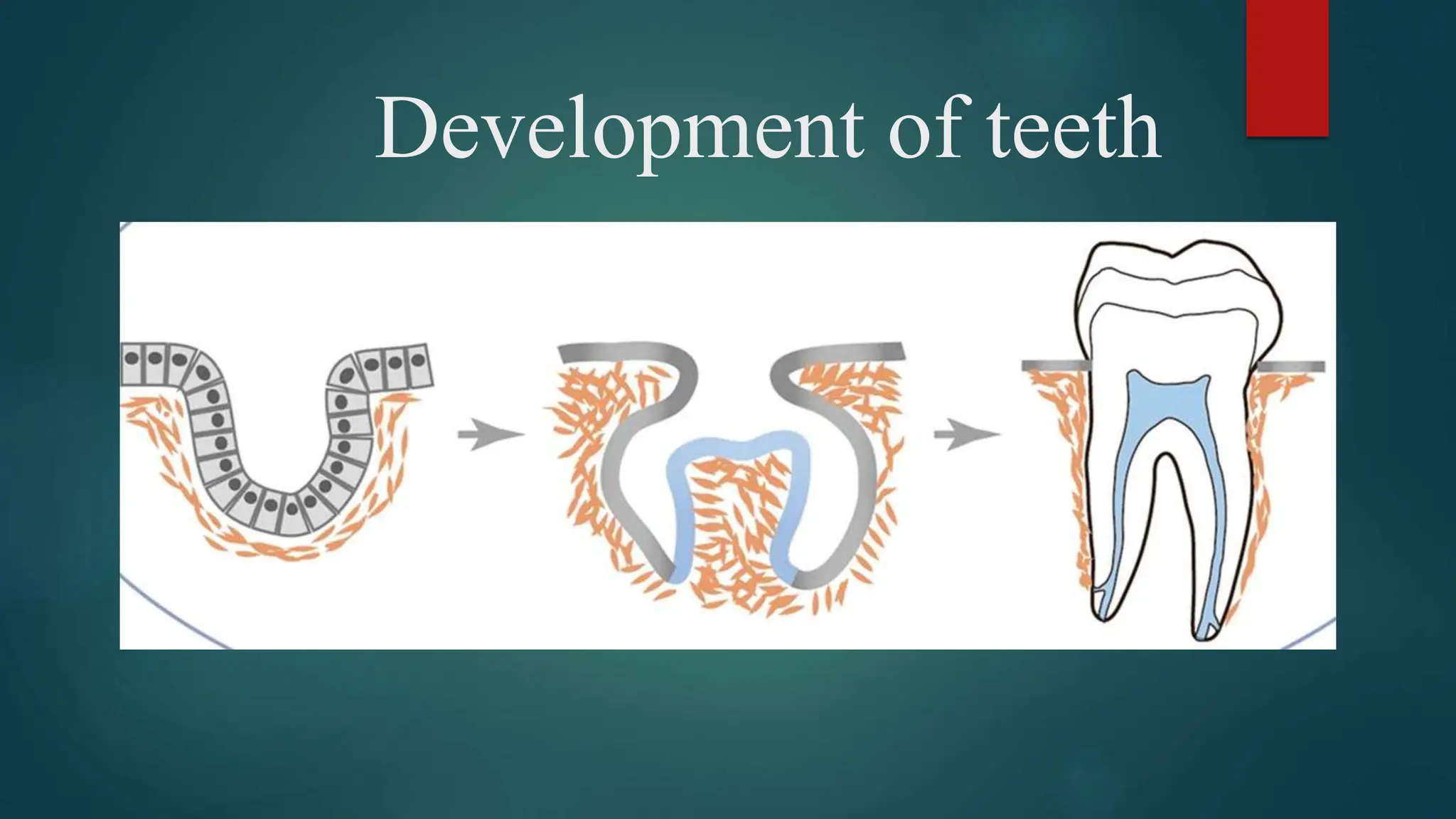 Development of teeth